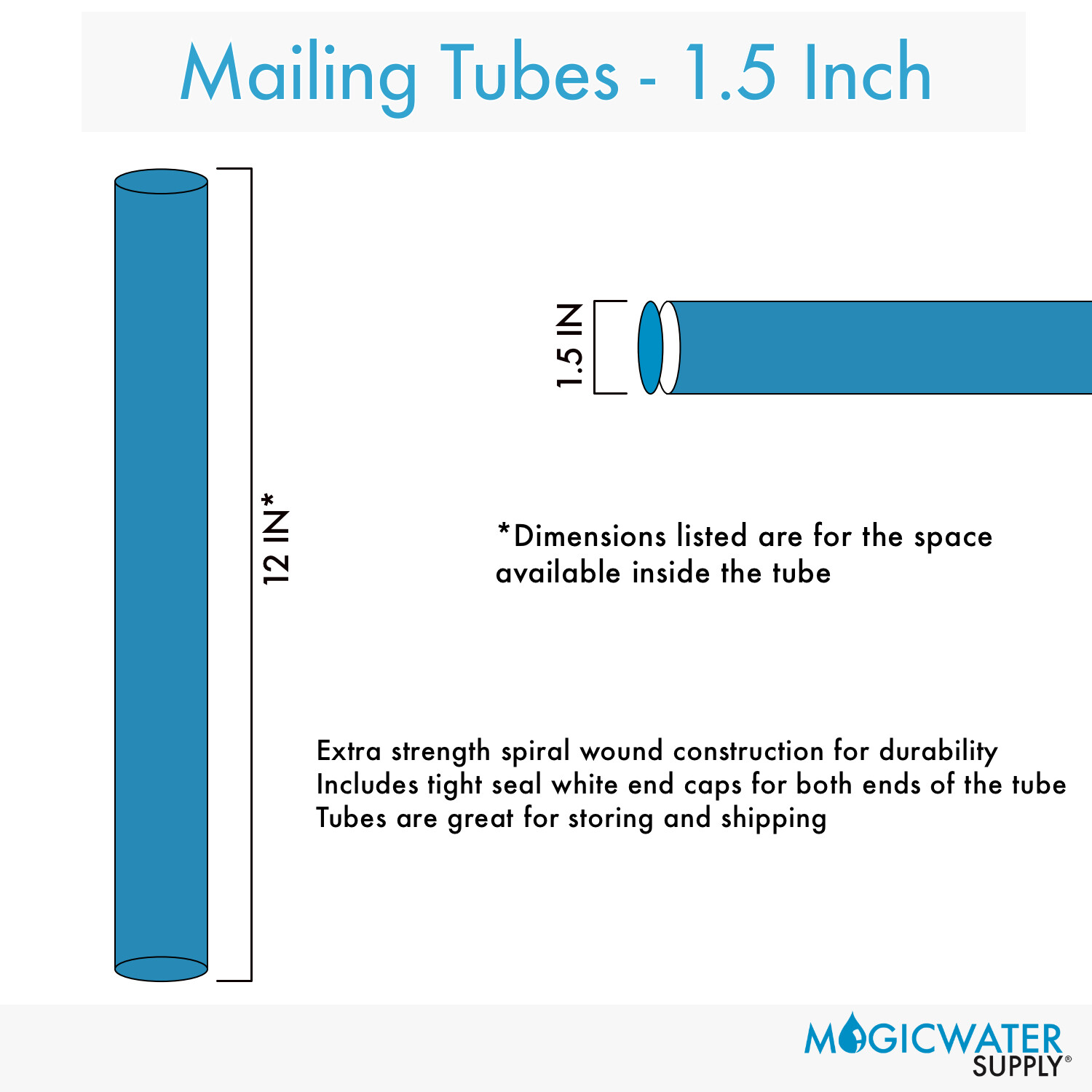 Mailing Tubes - 1.5 Inch

12 IN*

1.5 IN

*Dimensions listed are for the space available inside the tube

Extra strength spiral wound construction for durability
Includes tight seal white end caps for both ends of the tube
Tubes are great for storing and shipping

MAGICWATER SUPPLY®